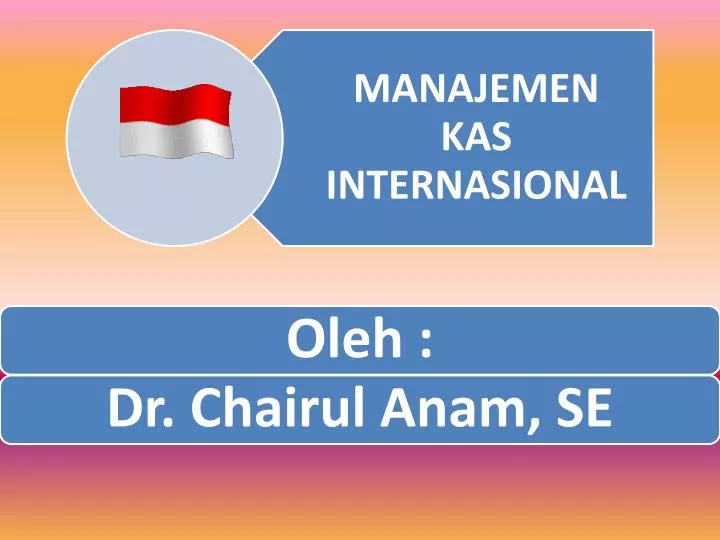 MANAJEMEN KAS INTERNASIONAL

Oleh :

Dr. Chairul Anam, SE